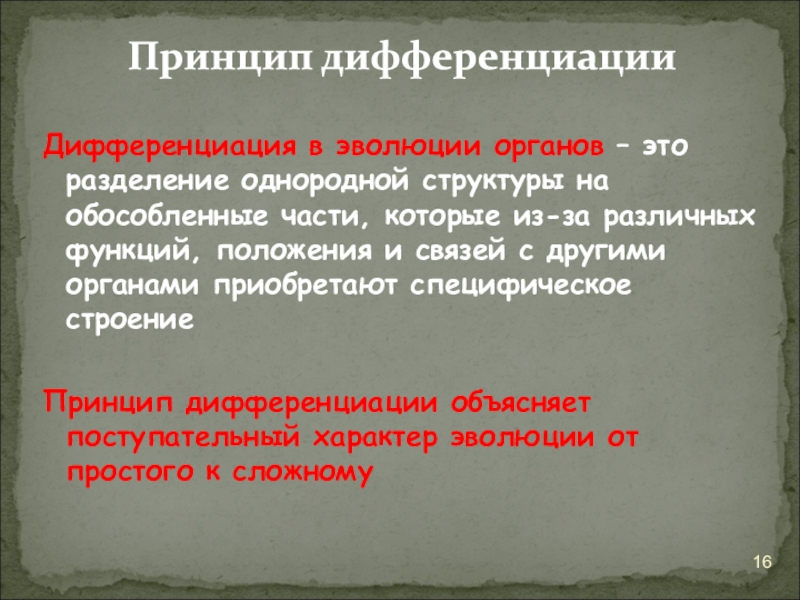 Принцип дифференциации

Дифференциация в эволюции органов – это разделение однородной структуры на обособленные части, которые из-за различных функций, положения и связей с другими органами приобретают специфическое строение

Принцип дифференциации объясняет поступательный характер эволюции от простого к сложному

16